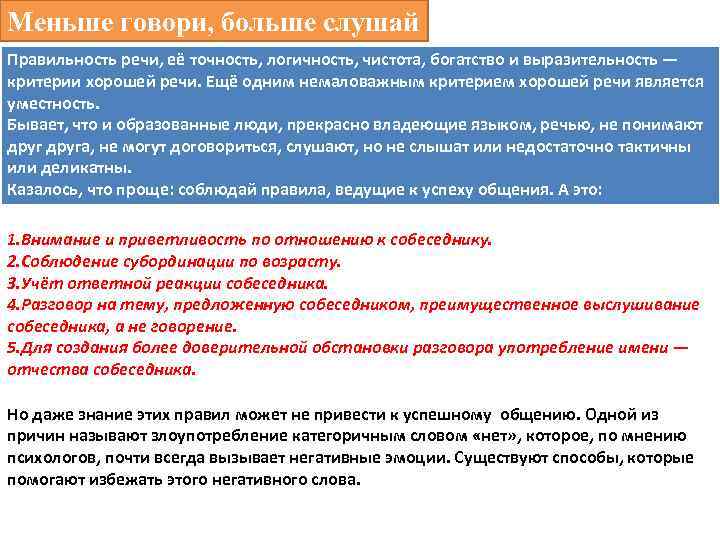 Меньше говори, больше слушай

Правильность речи, её точность, логичность, чистота, богатство и выразительность — критерии хорошей речи. Ещё одним немаловажным критерием хорошей речи является уместность.
Бывает, что и образованные люди, прекрасно владеющие языком, речью, не понимают друг друга, не могут договориться, слушают, но не слышат или недостаточно тактичны или деликатны.
Казалось, что проще: соблюдай правила, ведущие к успеху общения. А это:

1.Внимание и приветливость по отношению к собеседнику.
2.Соблюдение субординации по возрасту.
3.Учёт ответной реакции собеседника.
4.Разговор на тему, предложенную собеседником, преимущественное выслушивание собеседника, а не говорение.
5.Для создания более доверительной обстановки разговора употребление имени — отчества собеседника.

Но даже знание этих правил может не привести к успешному общению. Одной из причин называют злоупотребление категоричным словом «нет», которое, по мнению психологов, почти всегда вызывает негативные эмоции. Существуют способы, которые помогают избежать этого негативного слова.